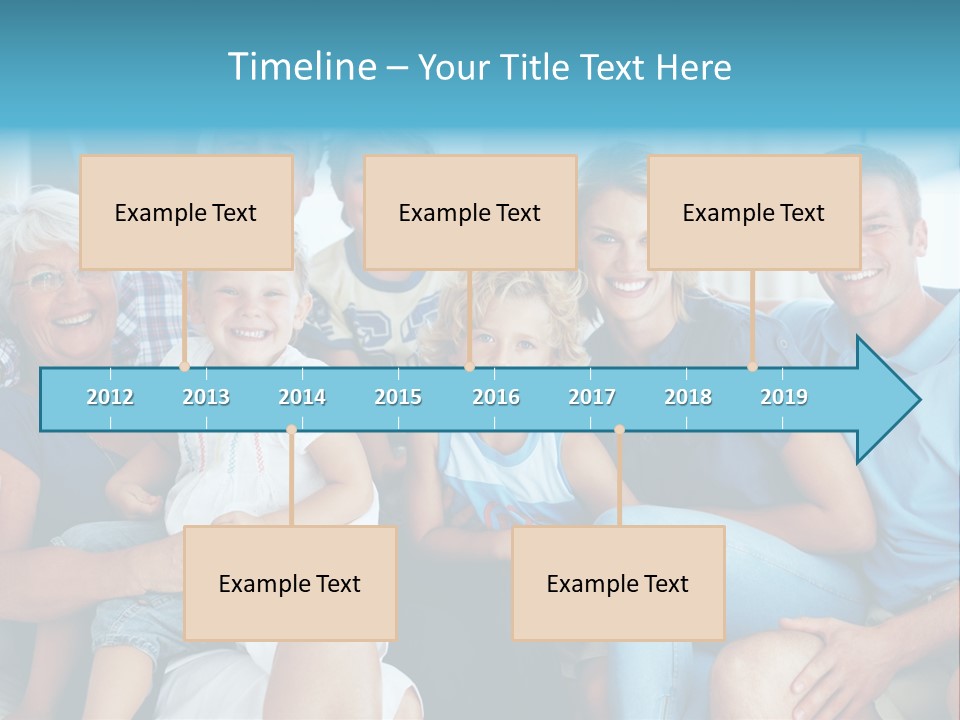 Timeline – Your Title Text Here

Example Text

Example Text

Example Text

2012 2013 2014 2015 2016 2017 2018 2019

Example Text

Example Text